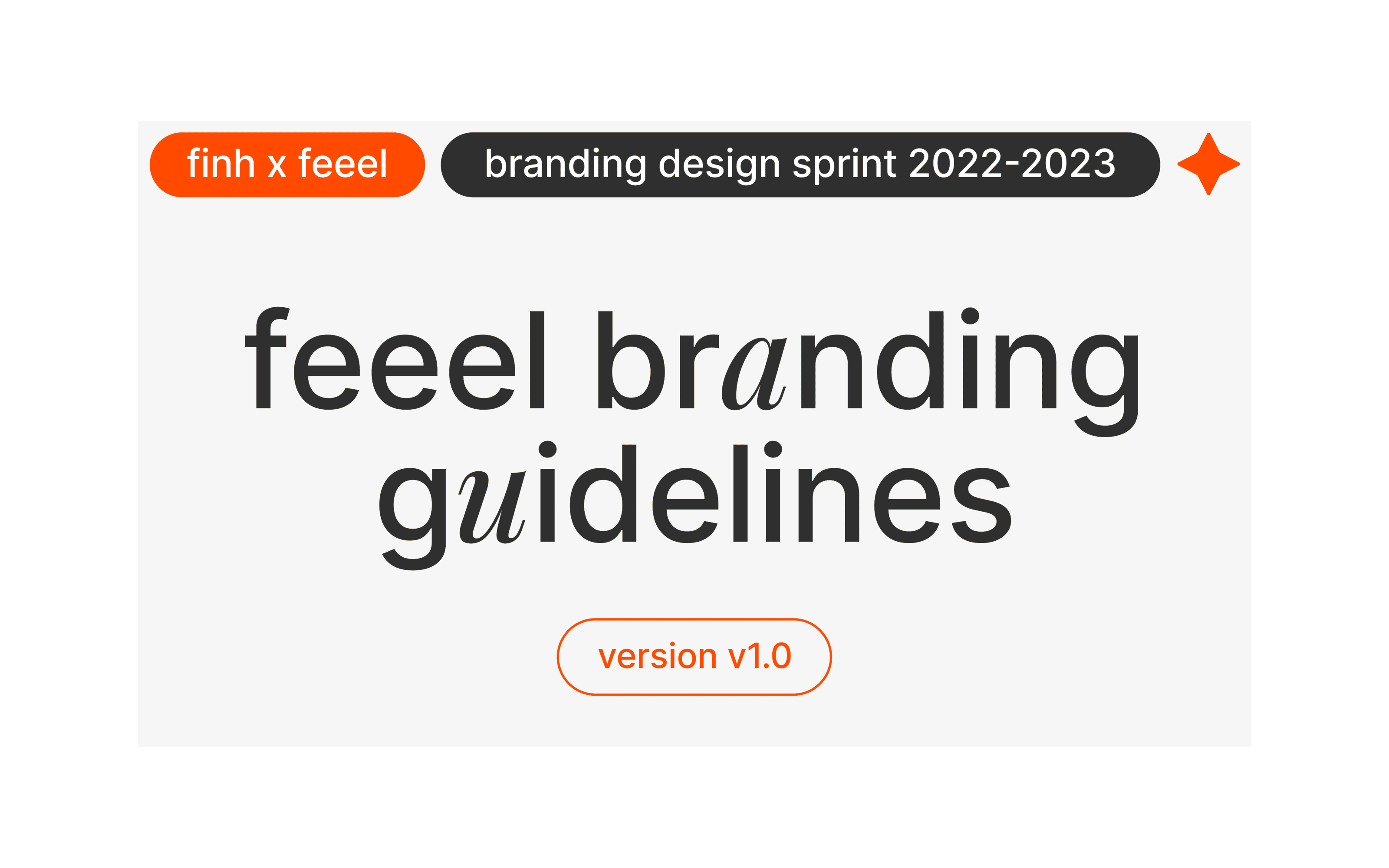 finh x feeel

branding design sprint 2022-2023

feeel branding guidelines

version v1.0